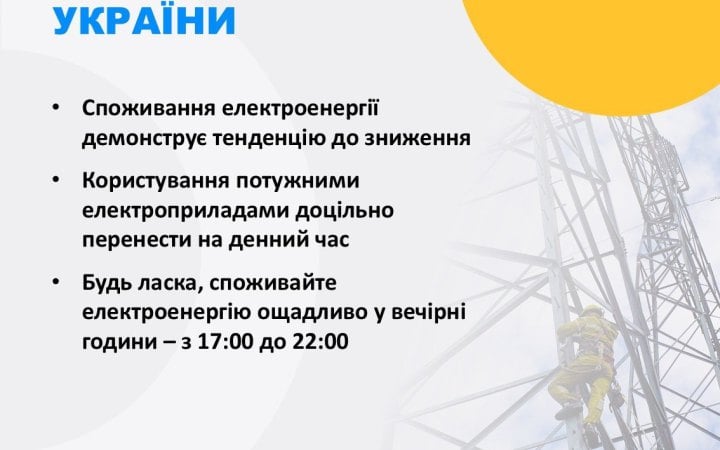 УКРАЇНИ

• Споживання електроенергії демонструє тенденцію до зниження

• Користування потужними електроприладами доцільно перенести на денний час

• Будь ласка, споживайте електроенергію ощадливо у вечірні години – з 17:00 до 22:00